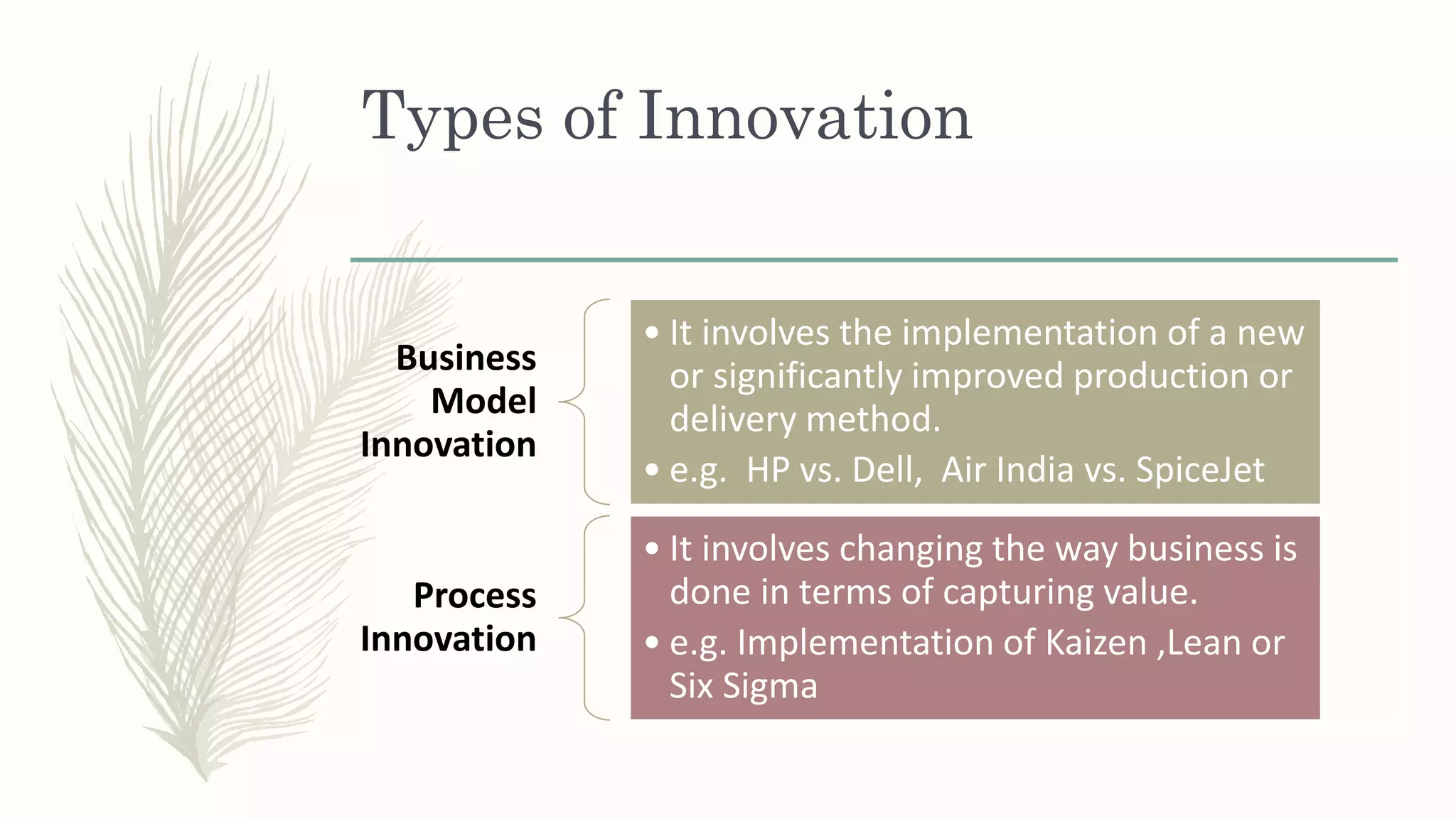 Types of Innovation

Business Model Innovation

• It involves the implementation of a new or significantly improved production or delivery method.
• e.g. HP vs. Dell, Air India vs. SpiceJet

Process Innovation

• It involves changing the way business is done in terms of capturing value.
• e.g. Implementation of Kaizen ,Lean or Six Sigma